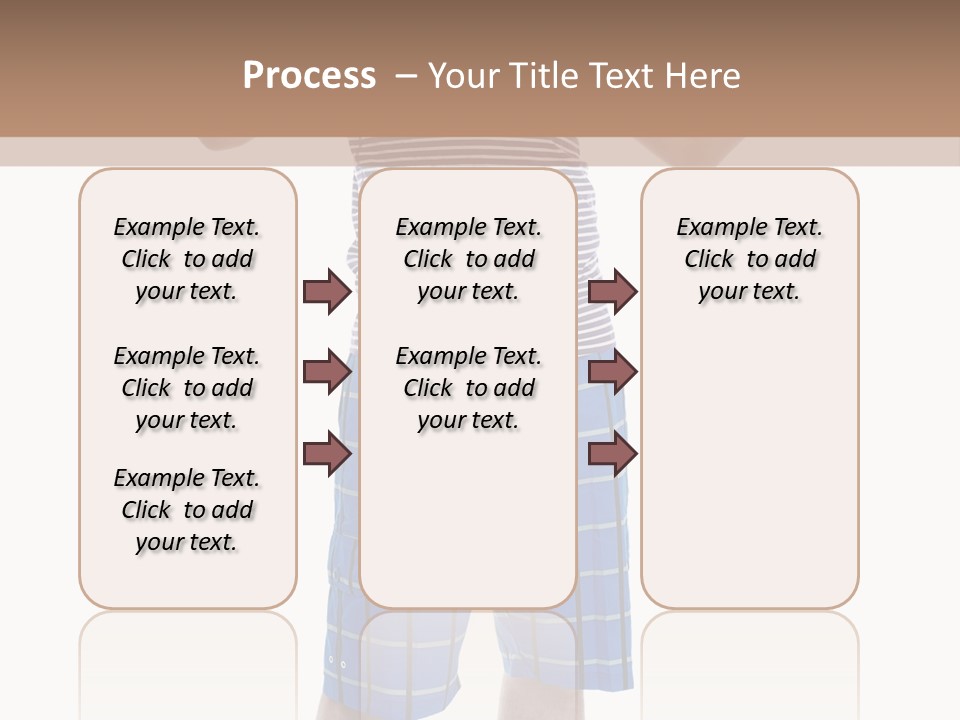 Process – Your Title Text Here

Example Text. Click to add your text.

Example Text. Click to add your text.

Example Text. Click to add your text.

Example Text. Click to add your text.

Example Text. Click to add your text.

Example Text. Click to add your text.